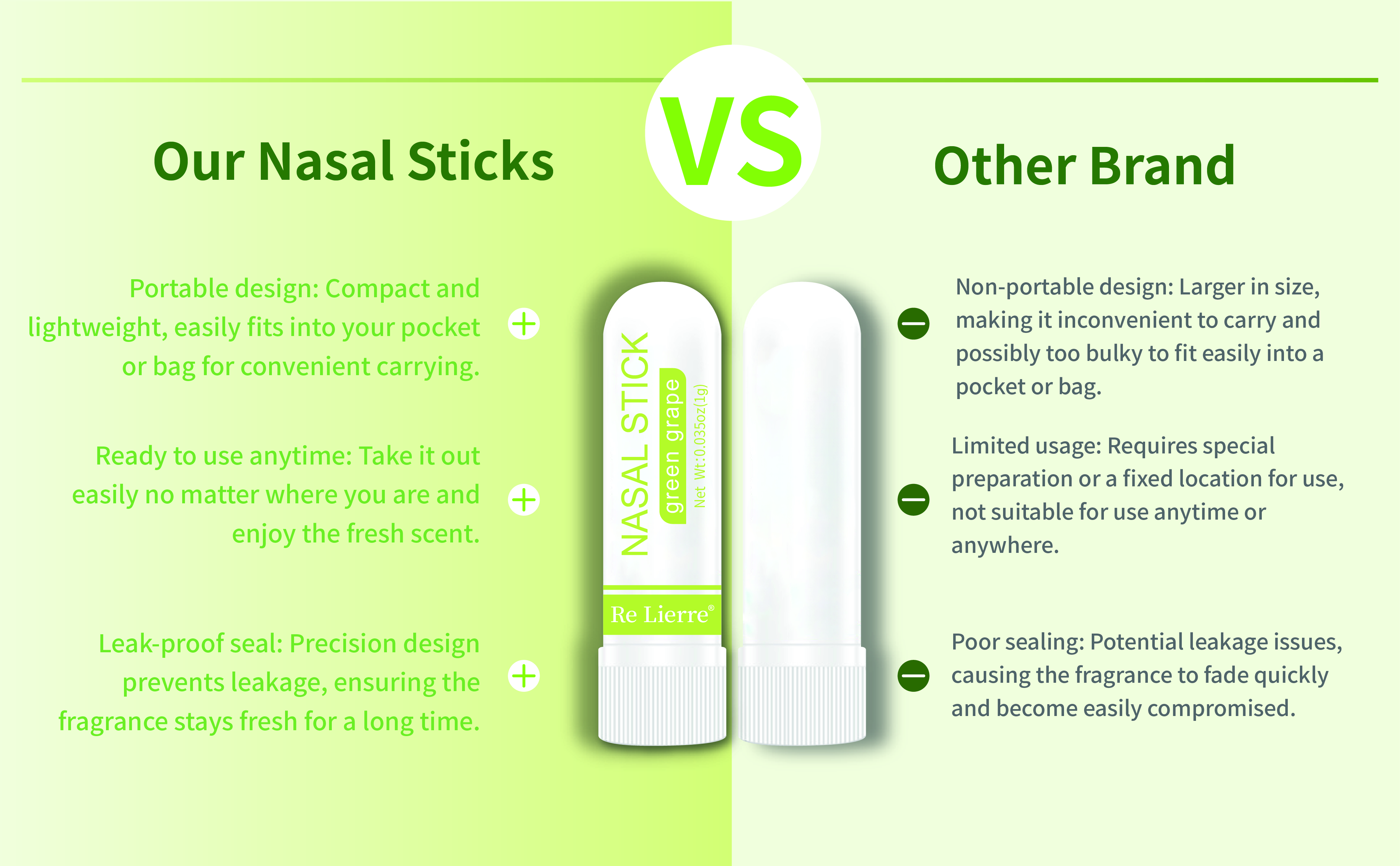 Our Nasal Sticks

VS

Other Brand

Portable design: Compact and lightweight, easily fits into your pocket or bag for convenient carrying.

Ready to use anytime: Take it out easily no matter where you are and enjoy the fresh scent.

Leak-proof seal: Precision design prevents leakage, ensuring the fragrance stays fresh for a long time.

NASAL STICK
green grape
Net Wt:0.035oz(1g)
Re Lierre®

Non-portable design: Larger in size, making it inconvenient to carry and possibly too bulky to fit easily into a pocket or bag.

Limited usage: Requires special preparation or a fixed location for use, not suitable for use anytime or anywhere.

Poor sealing: Potential leakage issues, causing the fragrance to fade quickly and become easily compromised.